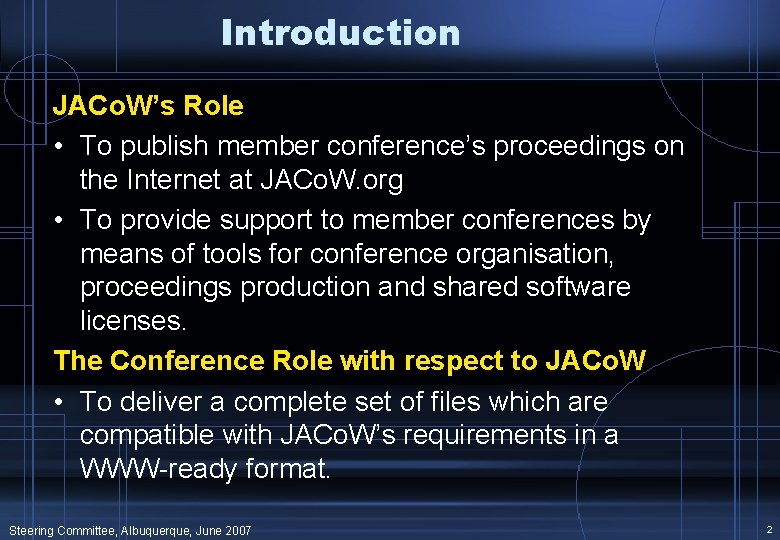 Introduction

JACoW's Role

• To publish member conference's proceedings on the Internet at JACoW.org

• To provide support to member conferences by means of tools for conference organisation, proceedings production and shared software licenses.

The Conference Role with respect to JACoW

• To deliver a complete set of files which are compatible with JACoW's requirements in a WWW-ready format.

Steering Committee, Albuquerque, June 2007

2